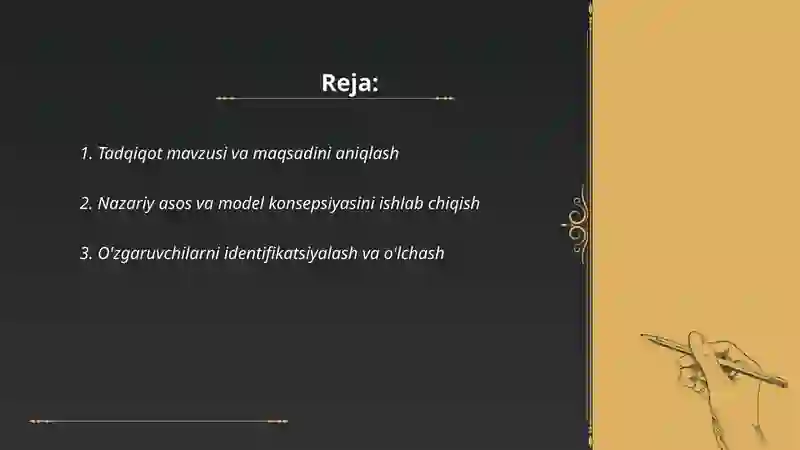 Reja:

1. Tadqiqot mavzusi va maqsadini aniqlash

2. Nazariy asos va model konsepsiyasini ishlab chiqish

3. O'zgaruvchilarni identifikatsiyalash va o'lchash